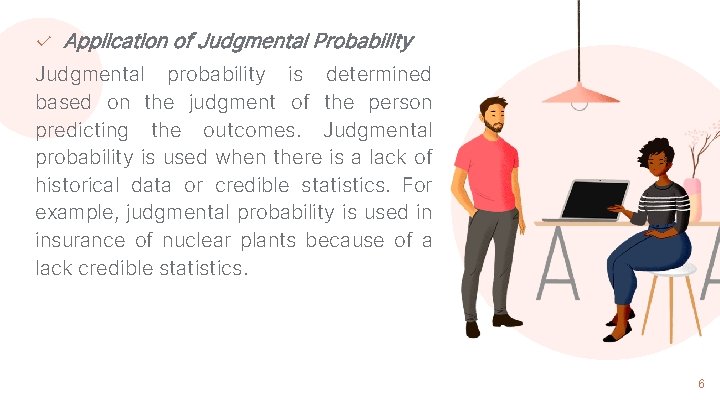 ✓ Application of Judgmental Probability

Judgmental probability is determined based on the judgment of the person predicting the outcomes. Judgmental probability is used when there is a lack of historical data or credible statistics. For example, judgmental probability is used in insurance of nuclear plants because of a lack credible statistics.

6